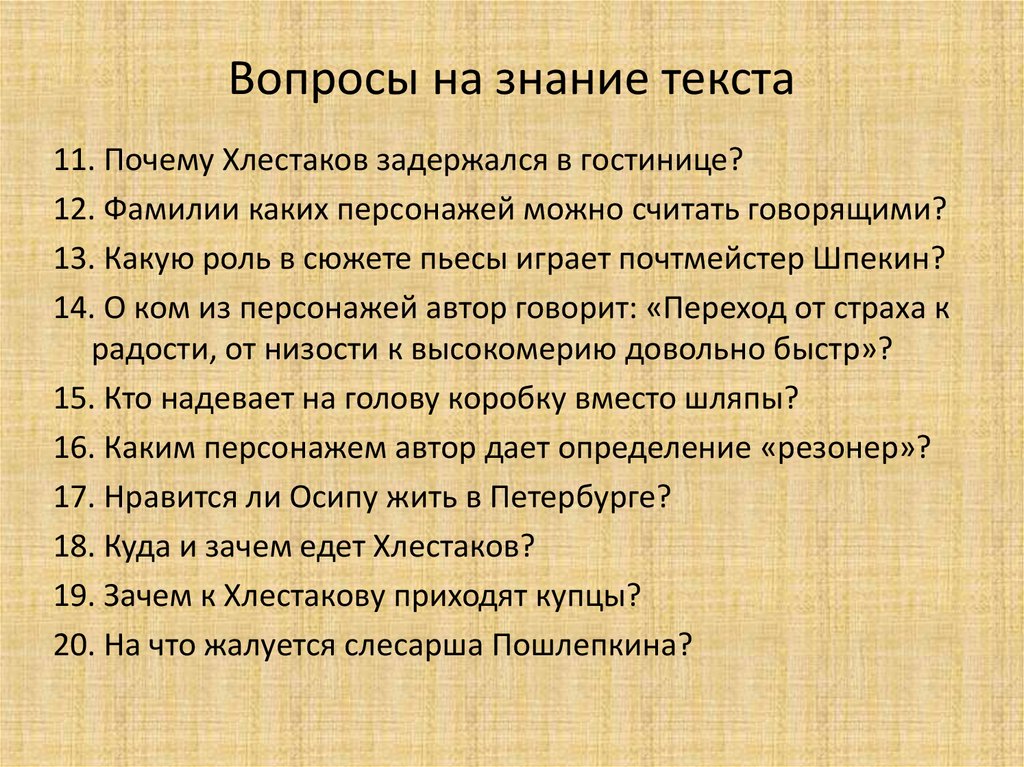 Вопросы на знание текста

11. Почему Хлестаков задержался в гостинице?

12. Фамилии каких персонажей можно считать говорящими?

13. Какую роль в сюжете пьесы играет почтмейстер Шпекин?

14. О ком из персонажей автор говорит: «Переход от страха к радости, от низости к высокомерию довольно быстр»?

15. Кто надевает на голову коробку вместо шляпы?

16. Каким персонажем автор дает определение «резонер»?

17. Нравится ли Осипу жить в Петербурге?

18. Куда и зачем едет Хлестаков?

19. Зачем к Хлестакову приходят купцы?

20. На что жалуется слесарша Пошлепкина?